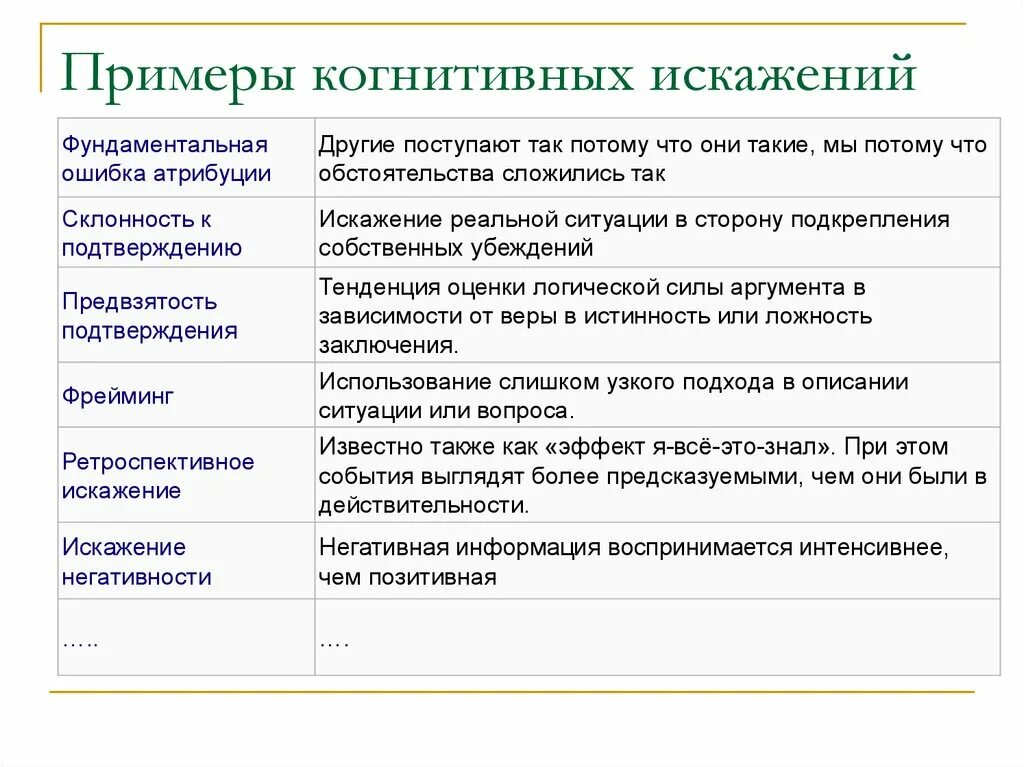 Примеры когнитивных искажений

| | |
|---|---|
| Фундаментальная ошибка атрибуции | Другие поступают так потому что они такие, мы потому что обстоятельства сложились так |
| Склонность к подтверждению | Искажение реальной ситуации в сторону подкрепления собственных убеждений |
| Предвзятость подтверждения | Тенденция оценки логической силы аргумента в зависимости от веры в истинность или ложность заключения. |
| Фрейминг | Использование слишком узкого подхода в описании ситуации или вопроса. |
| Ретроспективное искажение | Известно также как «эффект я-всё-это-знал». При этом события выглядят более предсказуемыми, чем они были в действительности. |
| Искажение негативности | Негативная информация воспринимается интенсивнее, чем позитивная |
| ….. | …. |